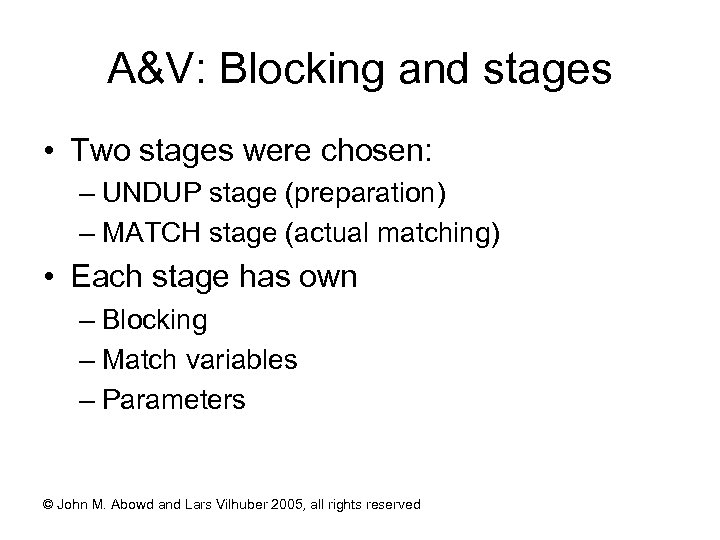 A&V: Blocking and stages

• Two stages were chosen:
– UNDUP stage (preparation)
– MATCH stage (actual matching)
• Each stage has own
– Blocking
– Match variables
– Parameters

© John M. Abowd and Lars Vilhuber 2005, all rights reserved